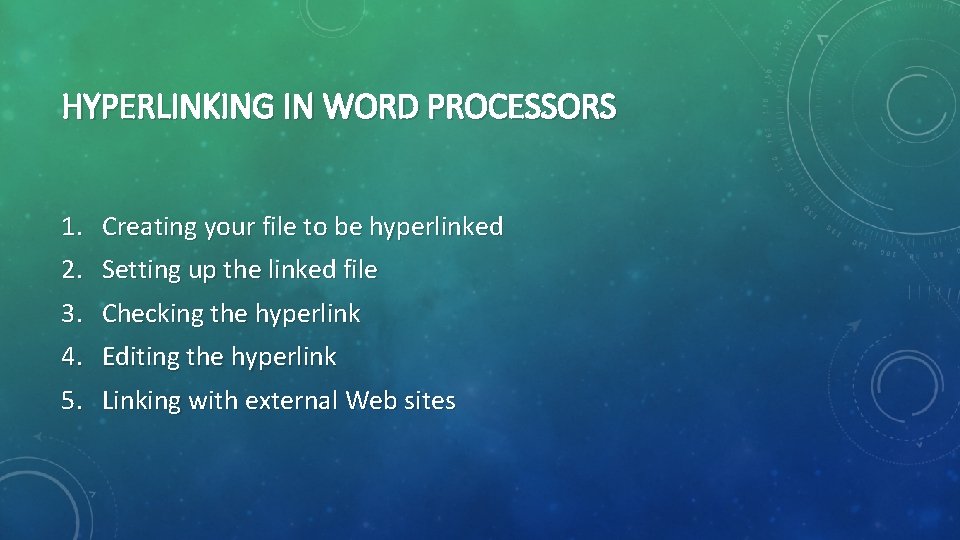 HYPERLINKING IN WORD PROCESSORS

1. Creating your file to be hyperlinked
2. Setting up the linked file
3. Checking the hyperlink
4. Editing the hyperlink
5. Linking with external Web sites